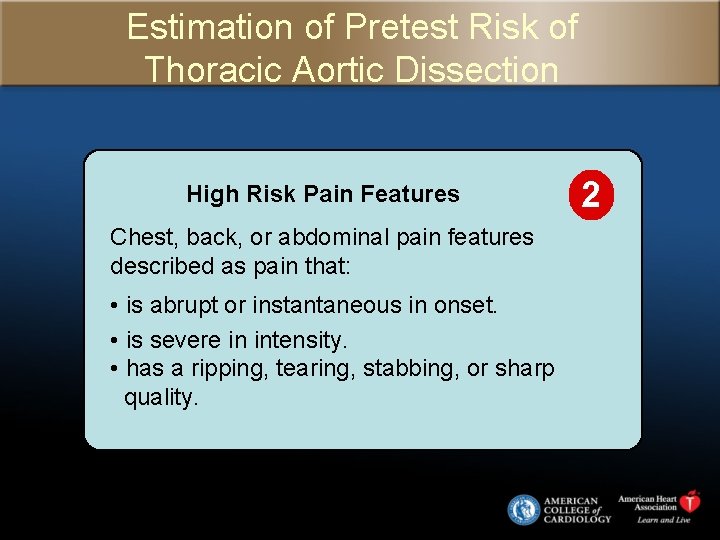 Estimation of Pretest Risk of Thoracic Aortic Dissection

High Risk Pain Features

2

Chest, back, or abdominal pain features described as pain that:

• is abrupt or instantaneous in onset.
• is severe in intensity.
• has a ripping, tearing, stabbing, or sharp quality.

AMERICAN COLLEGE of CARDIOLOGY

American Heart Association
Learn and Live